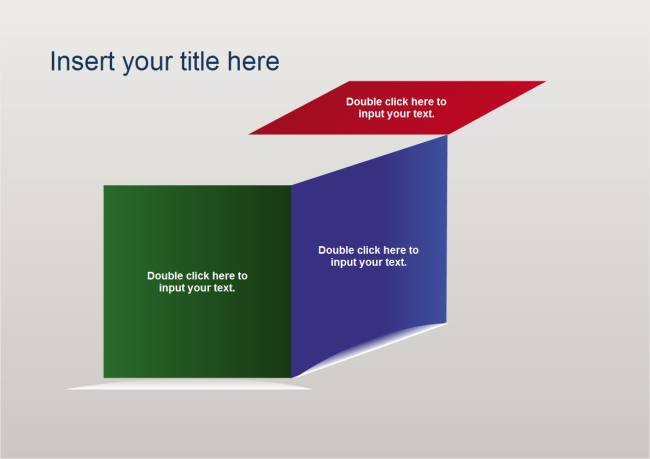 Insert your title here

Double click here to input your text.

Double click here to input your text.

Double click here to input your text.